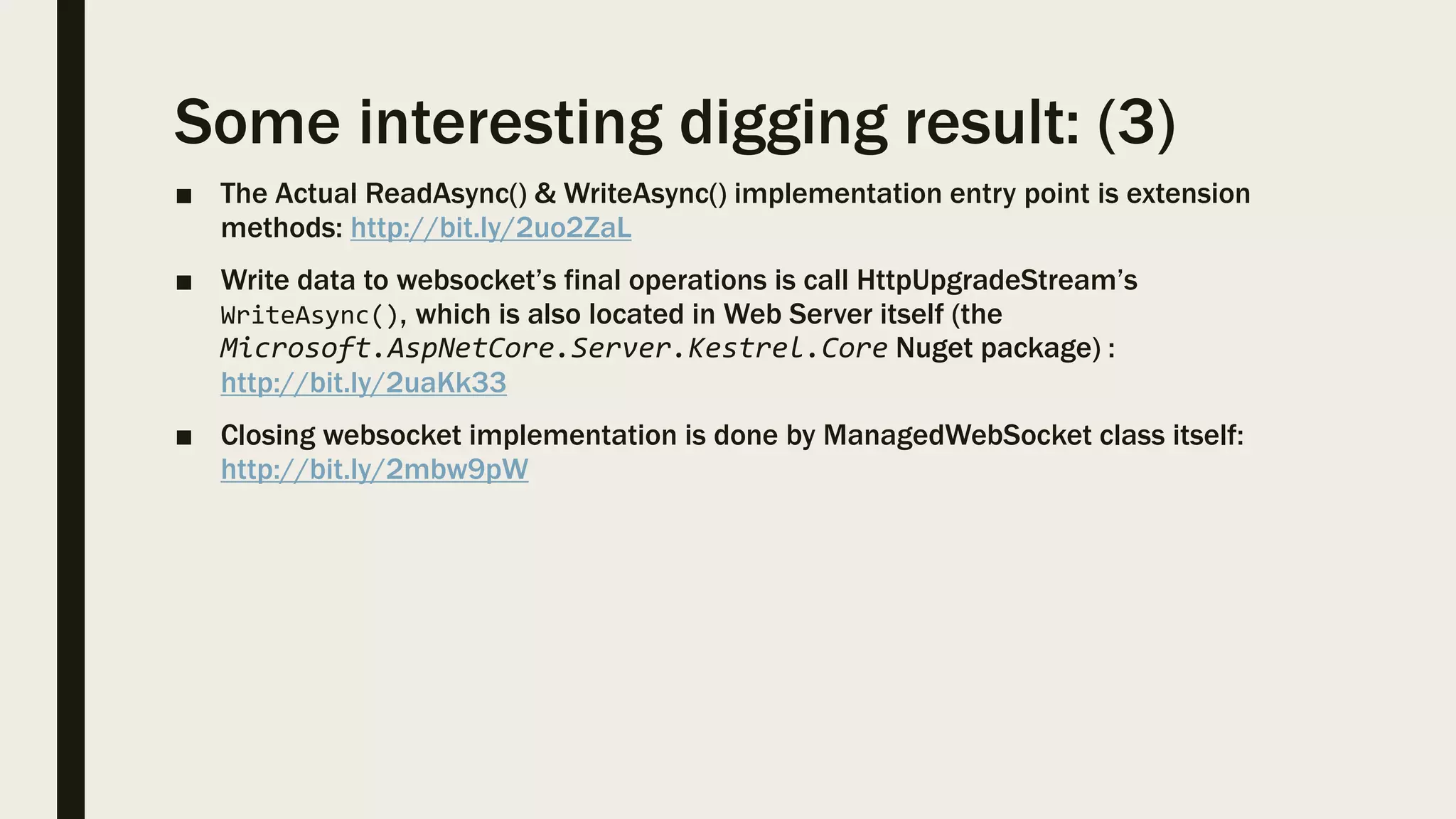 Some interesting digging result: (3)

■ The Actual ReadAsync() & WriteAsync() implementation entry point is extension methods: http://bit.ly/2uo2ZaL

■ Write data to websocket's final operations is call HttpUpgradeStream's WriteAsync(), which is also located in Web Server itself (the Microsoft.AspNetCore.Server.Kestrel.Core Nuget package) : http://bit.ly/2uaKk33

■ Closing websocket implementation is done by ManagedWebSocket class itself: http://bit.ly/2mbw9pW